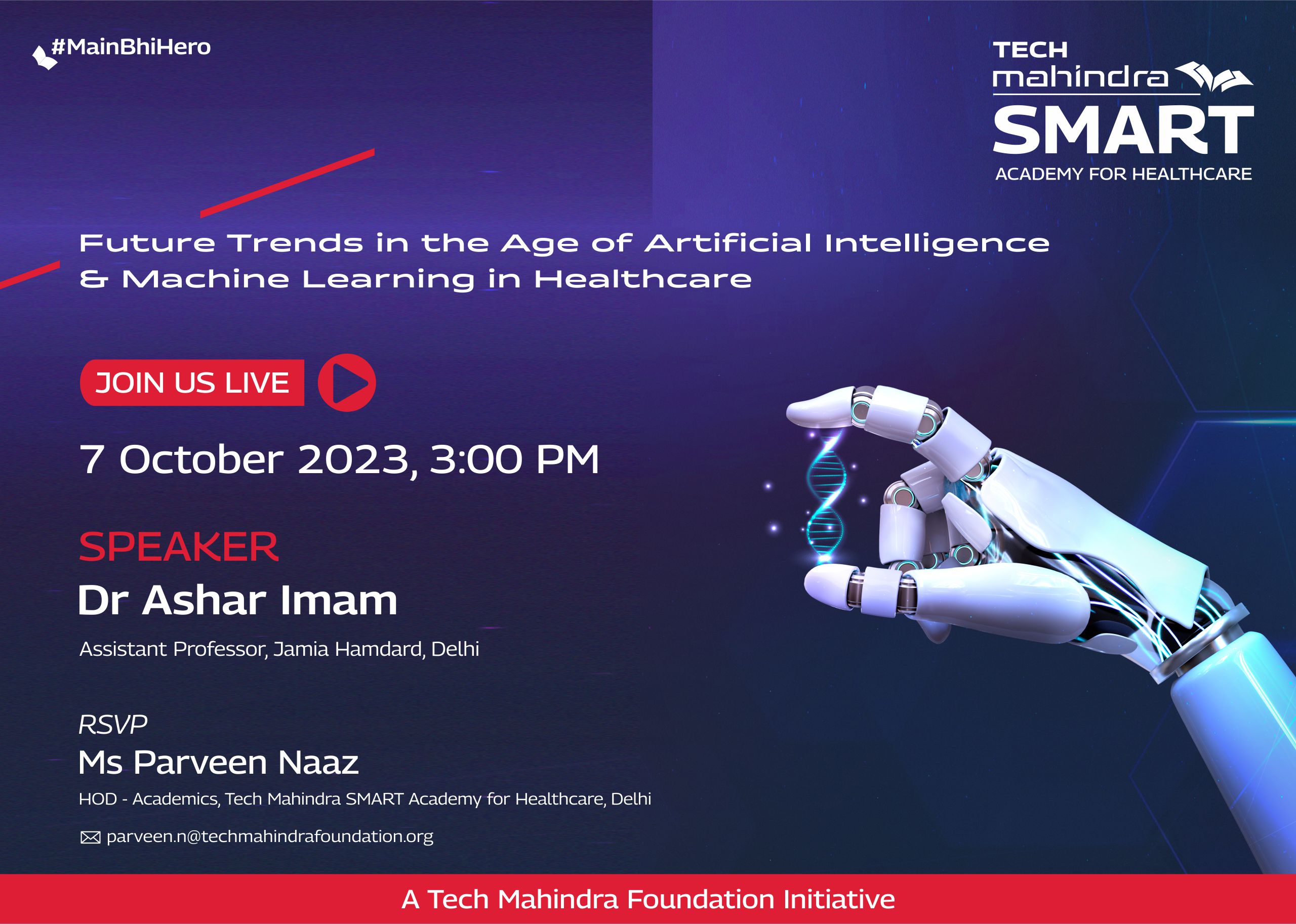 #MainBhiHero

TECH
mahindra
SMART
ACADEMY FOR HEALTHCARE

Future Trends in the Age of Artificial Intelligence & Machine Learning in Healthcare

JOIN US LIVE

7 October 2023, 3:00 PM

SPEAKER
Dr Ashar Imam
Assistant Professor, Jamia Hamdard, Delhi

RSVP
Ms Parveen Naaz
HOD - Academics, Tech Mahindra SMART Academy for Healthcare, Delhi
parveen.n@techmahindrafoundation.org

A Tech Mahindra Foundation Initiative